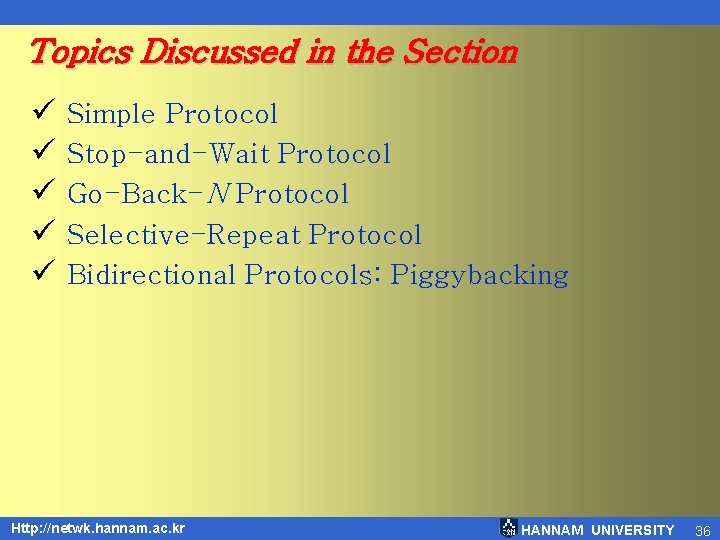 Topics Discussed in the Section

✓ Simple Protocol
✓ Stop-and-Wait Protocol
✓ Go-Back-$N$ Protocol
✓ Selective-Repeat Protocol
✓ Bidirectional Protocols: Piggybacking

Http://netwk.hannam.ac.kr

HANNAM UNIVERSITY 36